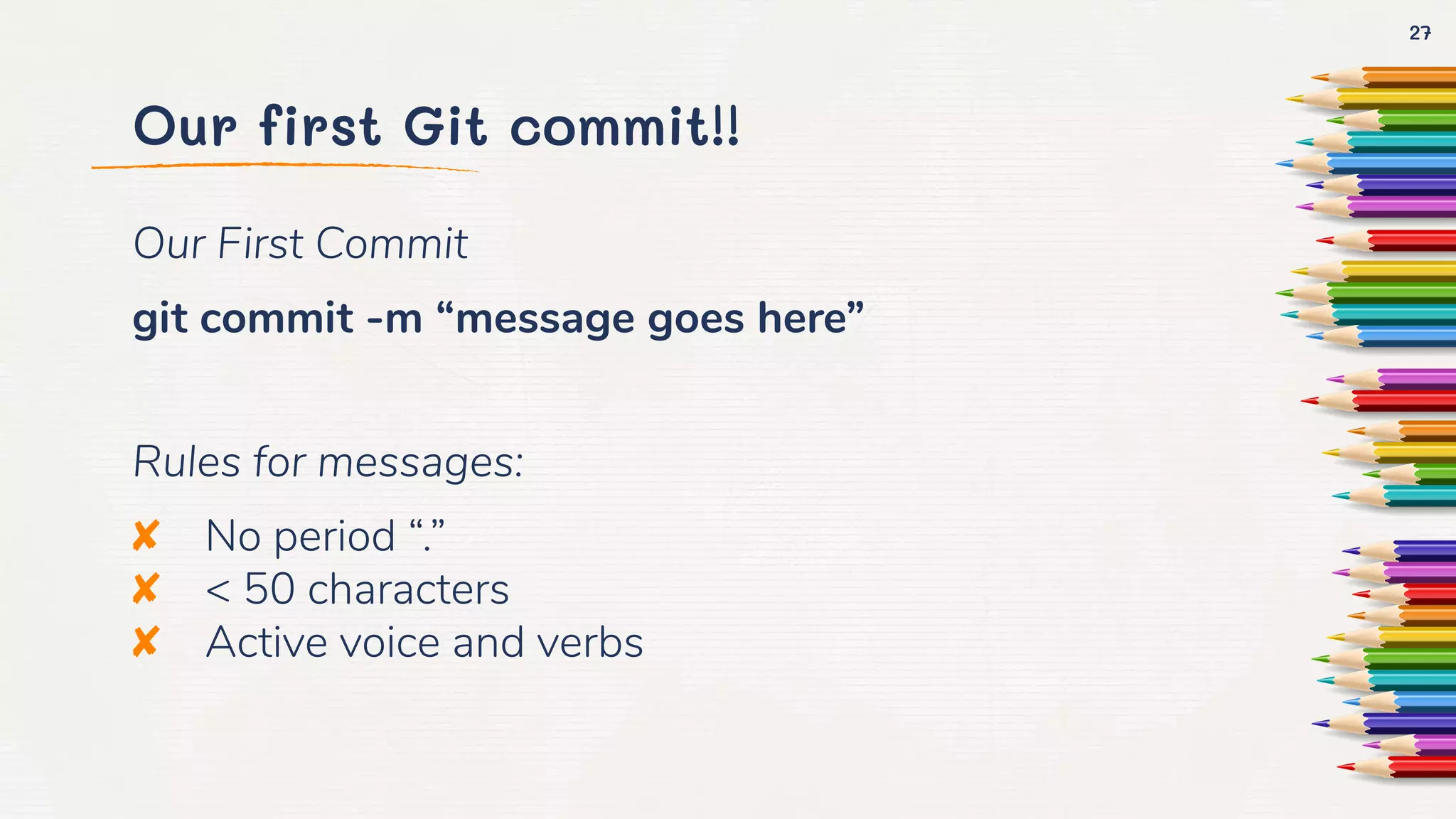 27

Our first Git commit!!

Our First Commit

git commit -m “message goes here”

Rules for messages:

✘ No period “.”
✘ < 50 characters
✘ Active voice and verbs